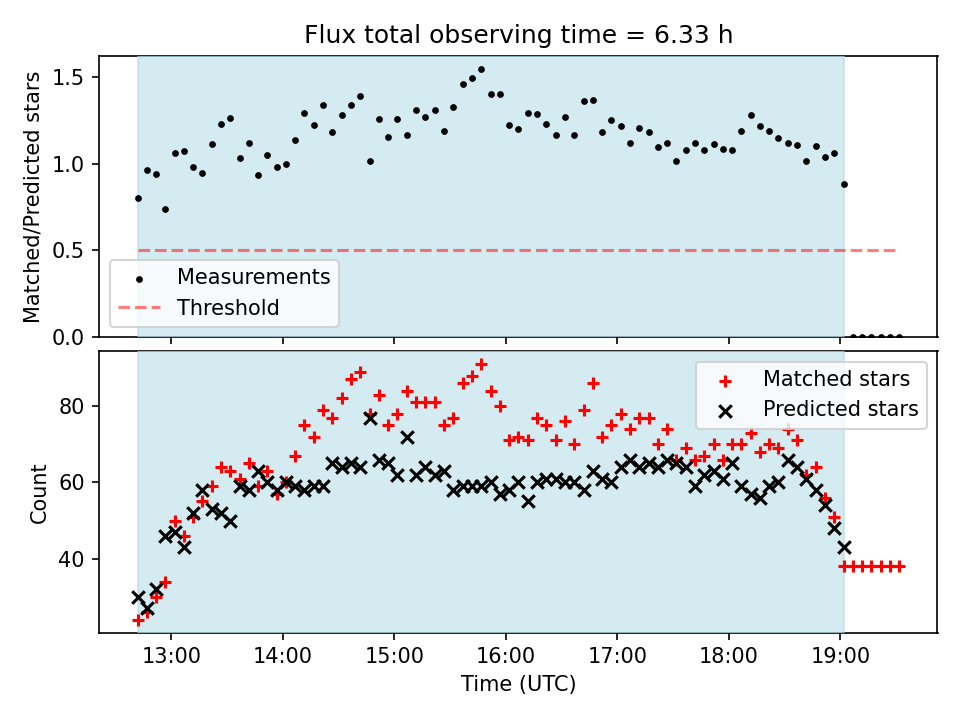 Flux total observing time = 6.33 h

Matched/Predicted stars

1.5
1.0
0.5
0.0

Measurements
Threshold

Count

80
60
40

Matched stars
Predicted stars

13:00
14:00
15:00
16:00
17:00
18:00
19:00

Time (UTC)